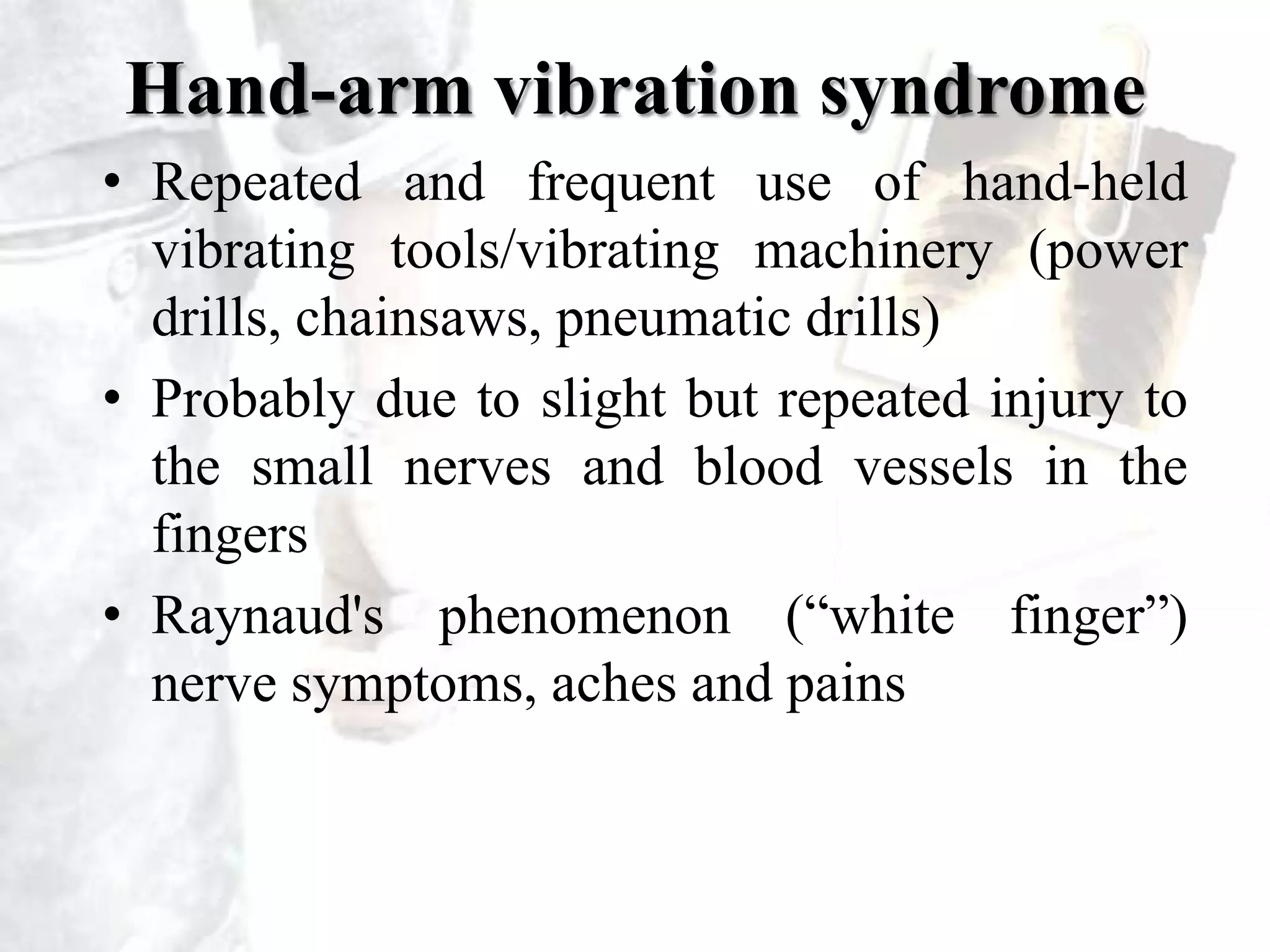 Hand-arm vibration syndrome

• Repeated and frequent use of hand-held vibrating tools/vibrating machinery (power drills, chainsaws, pneumatic drills)

• Probably due to slight but repeated injury to the small nerves and blood vessels in the fingers

• Raynaud's phenomenon (“white finger”) nerve symptoms, aches and pains